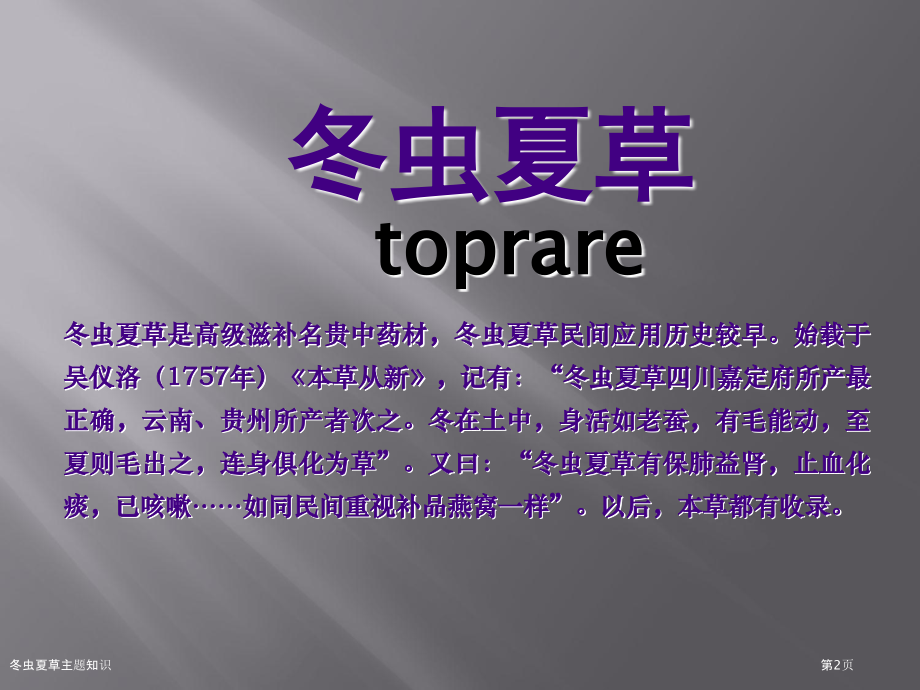 冬虫夏草

toprare

冬虫夏草是高级滋补名贵中药材，冬虫夏草民间应用历史较早。始载于吴仪洛（1757年）《本草从新》，记有：“冬虫夏草四川嘉定府所产最正确，云南、贵州所产者次之。冬在土中，身活如老蚕，有毛能动，至夏则毛出之，连身俱化为草”。又曰：“冬虫夏草有保肺益肾，止血化痰，已咳嗽……如同民间重视补品燕窝一样”。以后，本草都有收录。

冬虫夏草主题知识

第2页